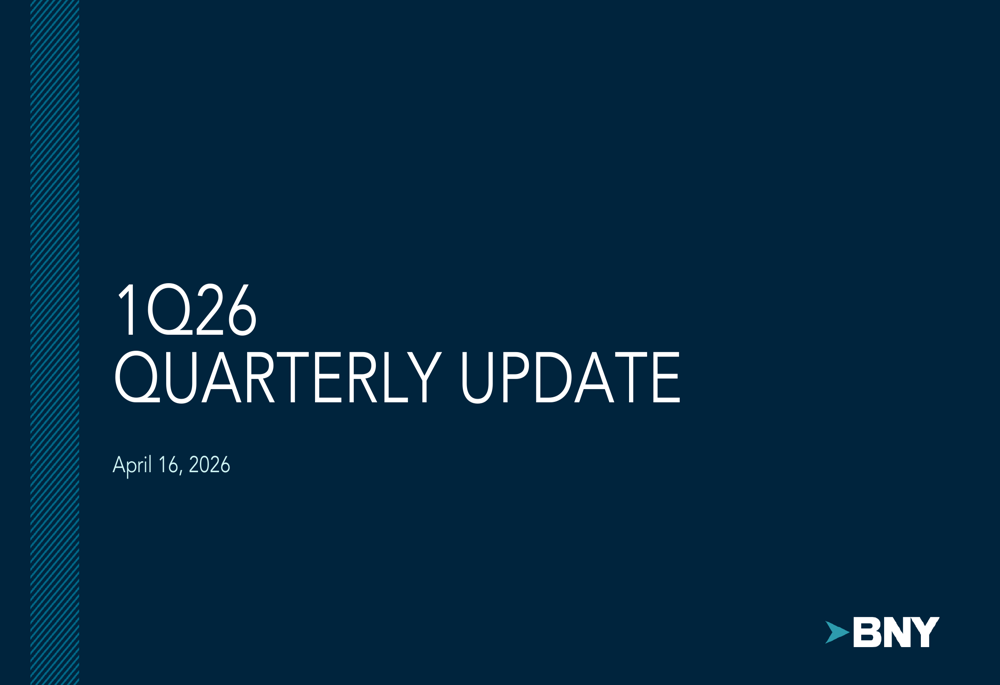 1Q26
QUARTERLY UPDATE

April 16, 2026

BNY